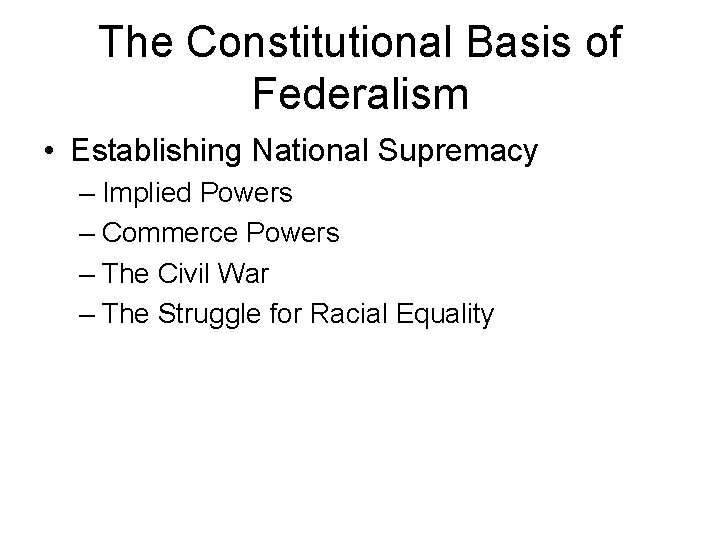 The Constitutional Basis of Federalism

• Establishing National Supremacy
– Implied Powers
– Commerce Powers
– The Civil War
– The Struggle for Racial Equality